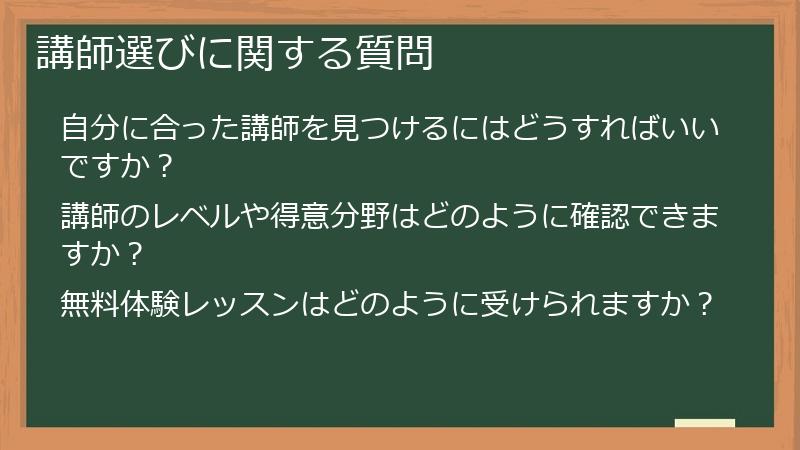 講師選びに関する質問

自分に合った講師を見つけるにはどうすればいいですか？

講師のレベルや得意分野はどのように確認できますか？

無料体験レッスンはどのように受けられますか？